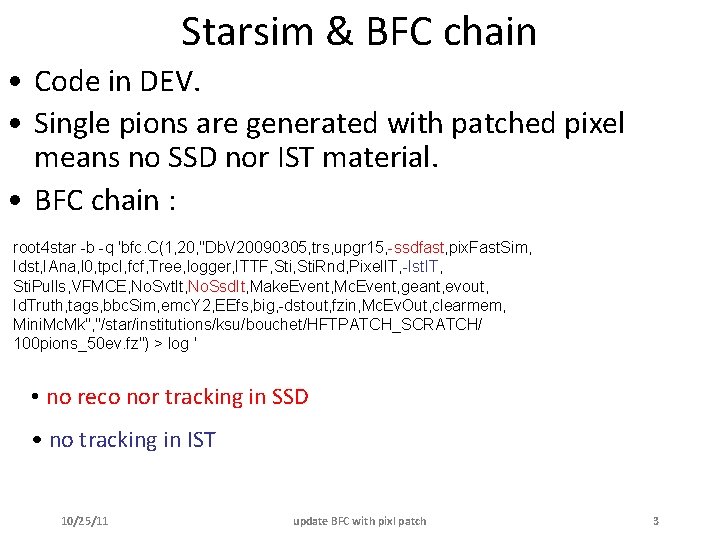 Starsim & BFC chain

• Code in DEV.

• Single pions are generated with patched pixel means no SSD nor IST material.

• BFC chain :

root4star -b -q 'bfc.C(1,20,"DbV20090305,trs,upgr15,-ssdfast,pixFastSim, Idst,IAna,l0,tpcI,fcf,Tree,logger,ITTF,Sti,StiRnd,PixelIT,-IstIT, StiPulls,VFMCE,NoSvtIt,NoSsdIt,MakeEvent,McEvent,geant,evout, IdTruth,tags,bbcSim,emcY2,EEfs,big,-dstout,fzin,McEvOut,clearmem, MiniMcMk","/star/institutions/ksu/bouchet/HFTPATCH_SCRATCH/ 100pions_50ev.fz") > log '

• no reco nor tracking in SSD

• no tracking in IST

10/25/11

update BFC with pixl patch

3